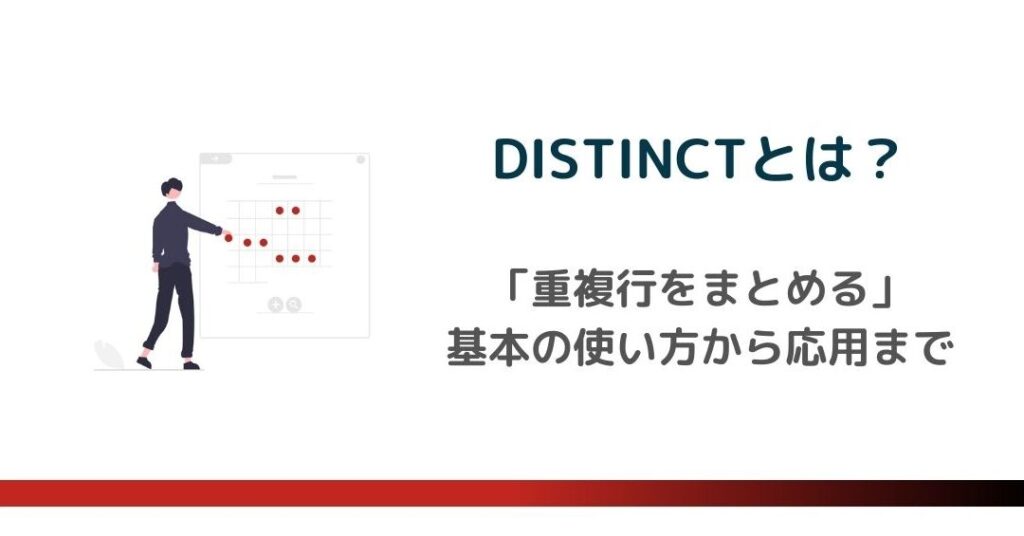 DISTINCTとは？

「重複行をまとめる」
基本の使い方から応用まで